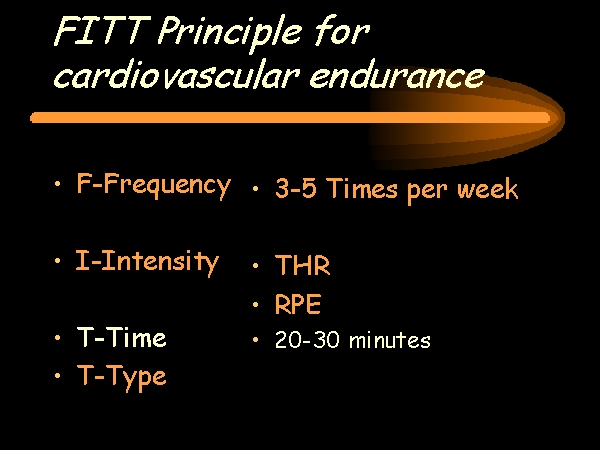 FITT Principle for cardiovascular endurance

• F-Frequency
• I-Intensity
• T-Time
• T-Type

• 3-5 Times per week
• THR
• RPE
• 20-30 minutes